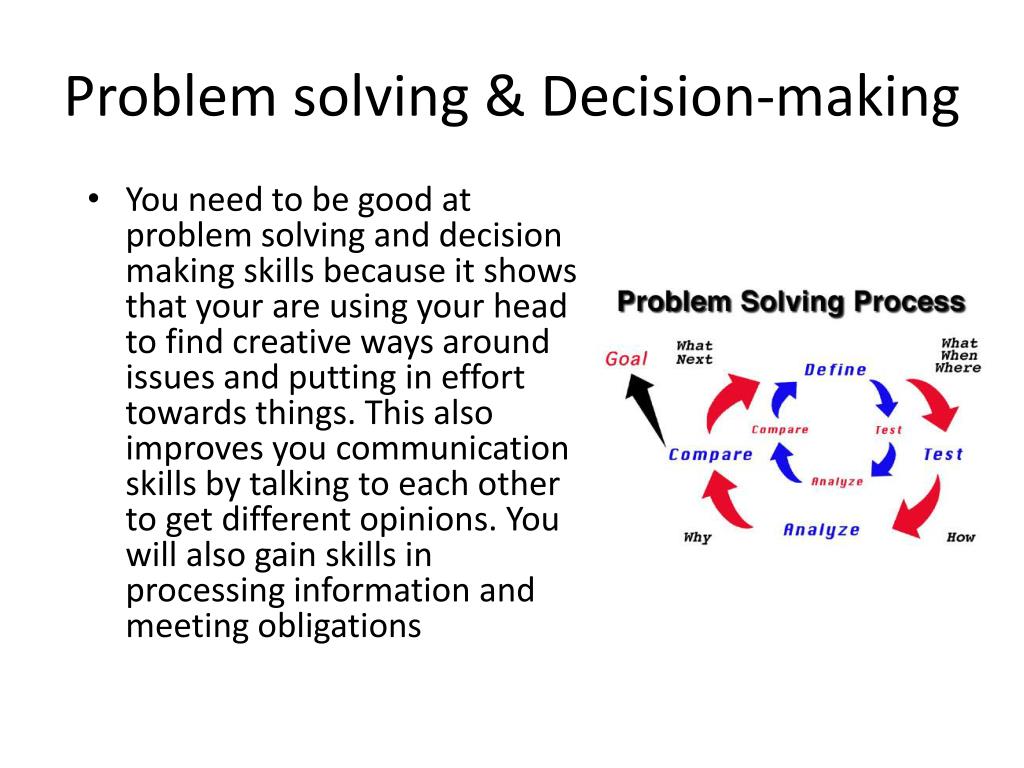 Problem solving & Decision-making

• You need to be good at problem solving and decision making skills because it shows that your are using your head to find creative ways around issues and putting in effort towards things. This also improves you communication skills by talking to each other to get different opinions. You will also gain skills in processing information and meeting obligations

Problem Solving Process

Goal
What Next
Define
What When Where
Compare
Test
Compare
Test
Analyze
Why
Analyze
How